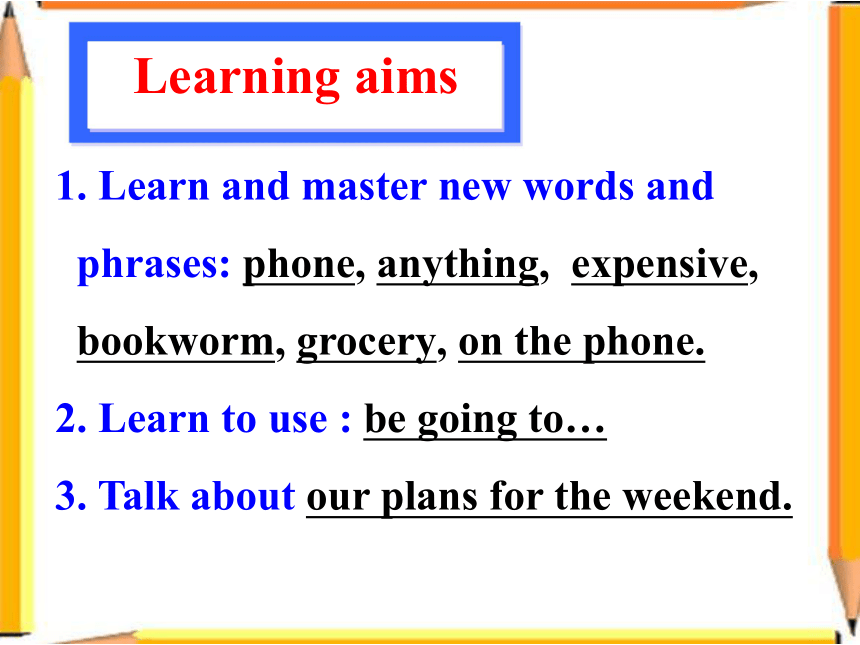 Learning aims

1. Learn and master new words and phrases: phone, anything, expensive, bookworm, grocery, on the phone.

2. Learn to use : be going to…

3. Talk about our plans for the weekend.